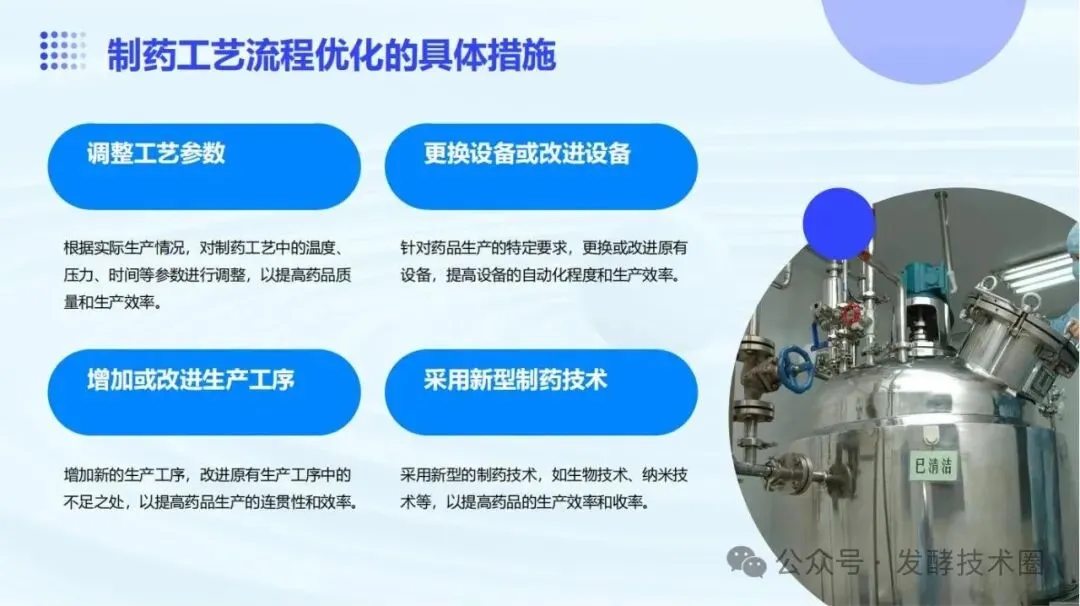 制药工艺流程优化的具体措施

调整工艺参数

根据实际生产情况，对制药工艺中的温度、压力、时间等参数进行调整，以提高药品质量和生产效率。

更换设备或改进设备

针对药品生产的特定要求，更换或改进原有设备，提高设备的自动化程度和生产效率。

增加或改进生产工序

增加新的生产工序，改进原有生产工序中的不足之处，以提高药品生产的连贯性和效率。

采用新型制药技术

采用新型的制药技术，如生物技术、纳米技术等，以提高药品的生产效率和收率。

已清洁

公众号 · 发酵技术圈